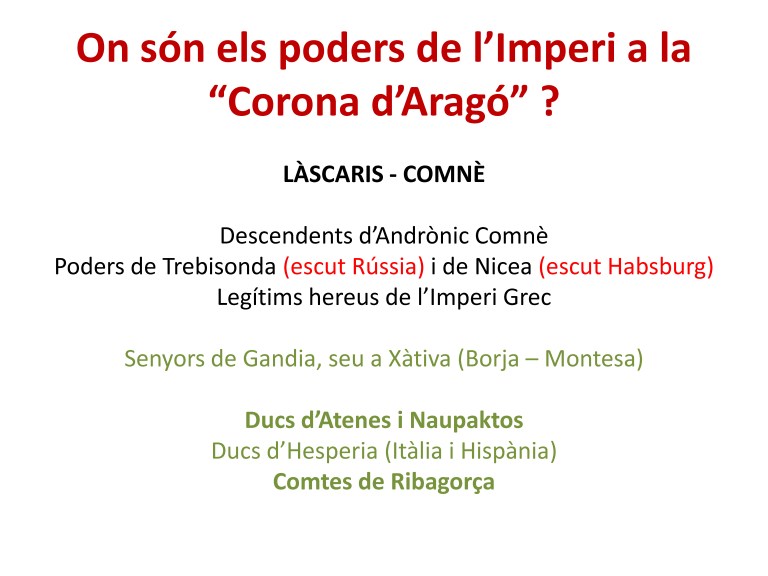 On són els poders de l’Imperi a la “Corona d’Aragó” ?

LÀSCARIS - COMNÈ

Descendents d’Andrònic Comnè
Poders de Trebisonda (escut Rússia) i de Nicea (escut Habsburg)
Legítims hereus de l’Imperi Grec

Senyors de Gandia, seu a Xàtiva (Borja – Montesa)

Ducs d’Atenes i Naupaktos
Ducs d’Hesperia (Itàlia i Hispània)
Comtes de Ribagorça